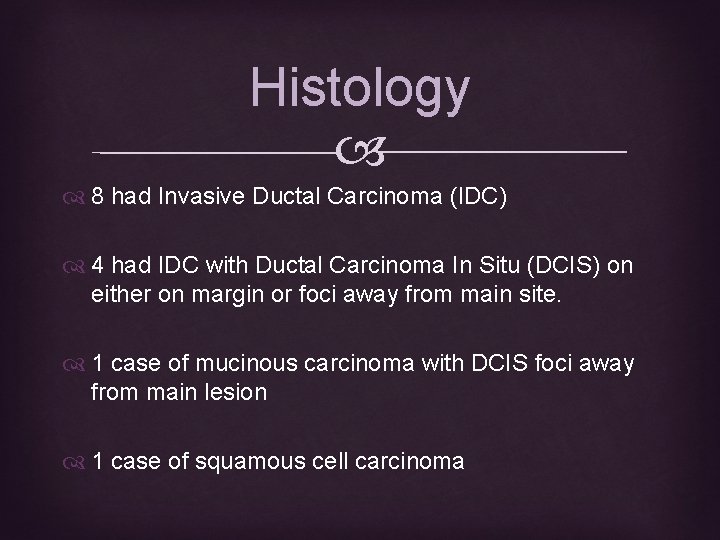 Histology

8 had Invasive Ductal Carcinoma (IDC)

4 had IDC with Ductal Carcinoma In Situ (DCIS) on either on margin or foci away from main site.

1 case of mucinous carcinoma with DCIS foci away from main lesion

1 case of squamous cell carcinoma